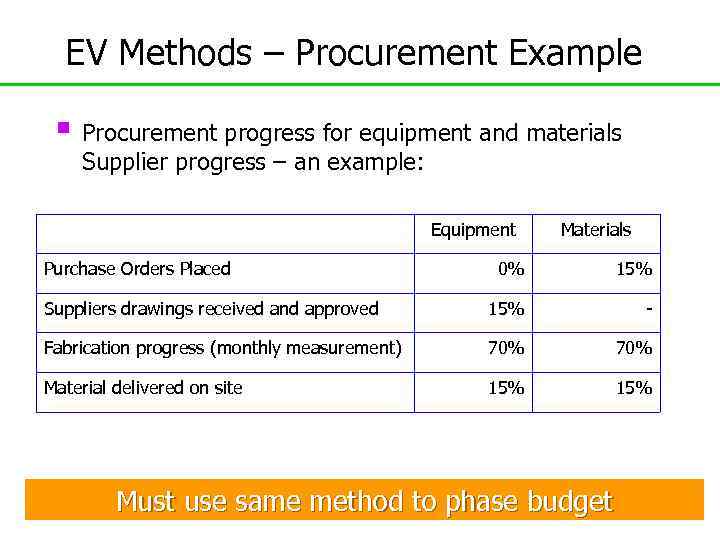 EV Methods – Procurement Example

Procurement progress for equipment and materials Supplier progress – an example:

| | Equipment | Materials |
|---|---|---|
| Purchase Orders Placed | 0% | 15% |
| Suppliers drawings received and approved | 15% | - |
| Fabrication progress (monthly measurement) | 70% | 70% |
| Material delivered on site | 15% | 15% |

Must use same method to phase budget